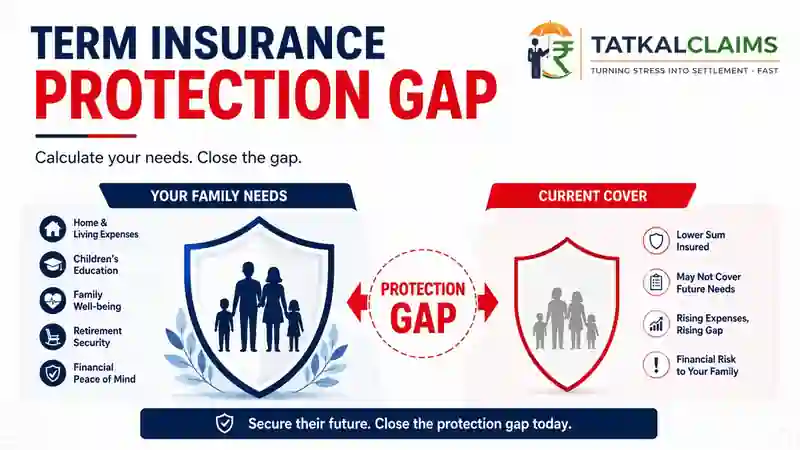 TERM INSURANCE
PROTECTION GAP

TATKALCLAIMS
TURNING STRESS INTO SETTLEMENT - FAST

Calculate your needs. Close the gap.

YOUR FAMILY NEEDS

Home & Living Expenses

Children's Education

Family Well-being

Retirement Security

Financial Peace of Mind

PROTECTION GAP

CURRENT COVER

Lower Sum Insured

May Not Cover Future Needs

Rising Expenses, Rising Gap

Financial Risk to Your Family

Secure their future. Close the protection gap today.